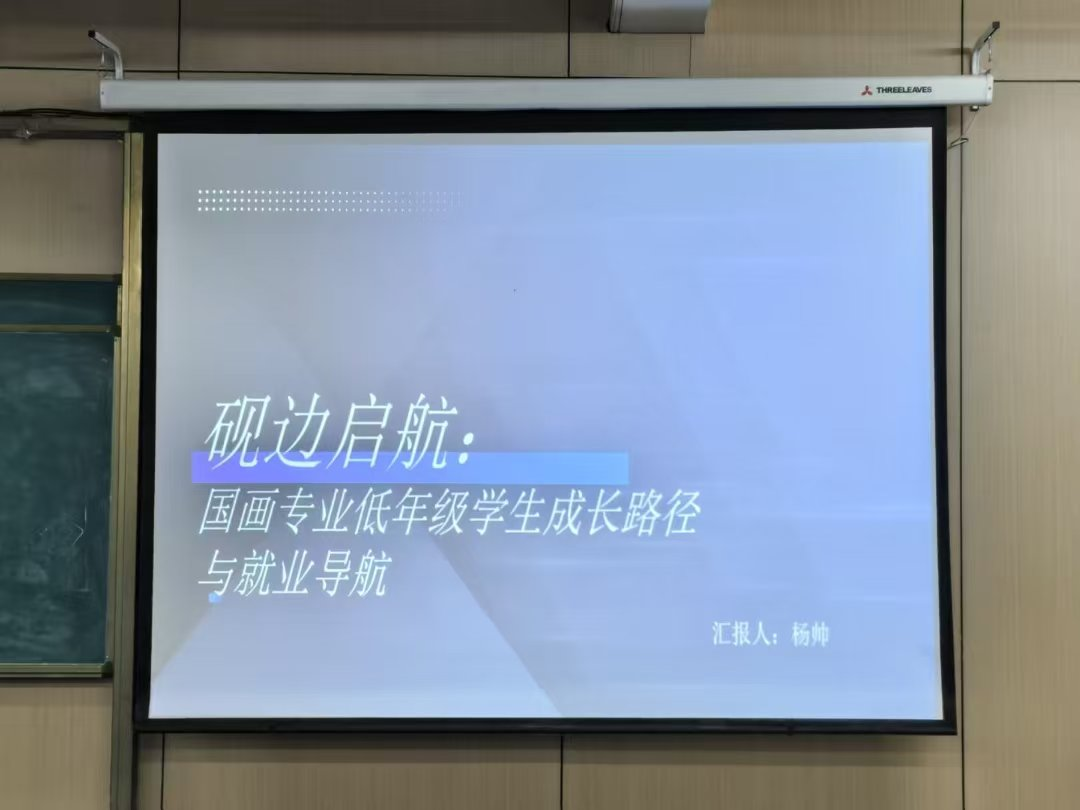 THREELEAVES

砚边启航：
国画专业低年级学生成长路径与就业导航

汇报人：杨帅